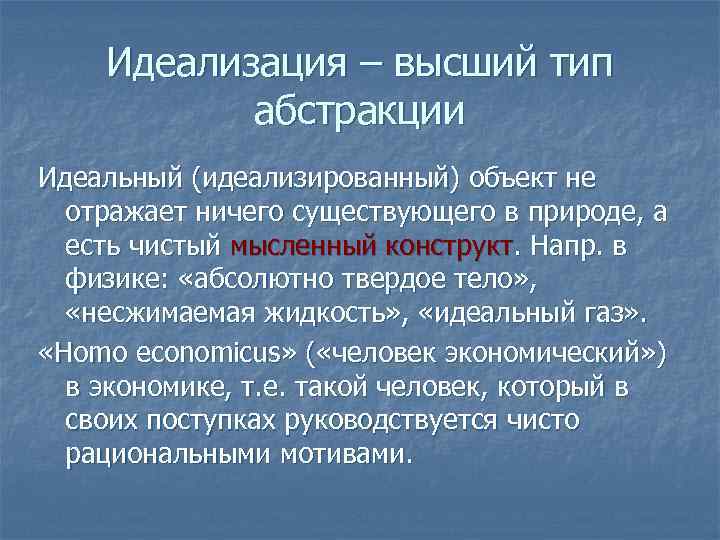 Идеализация – высший тип абстракции

Идеальный (идеализированный) объект не отражает ничего существующего в природе, а есть чистый мысленный конструкт. Напр. в физике: «абсолютно твердое тело», «несжимаемая жидкость», «идеальный газ».

«Homo economicus» («человек экономический») в экономике, т.е. такой человек, который в своих поступках руководствуется чисто рациональными мотивами.